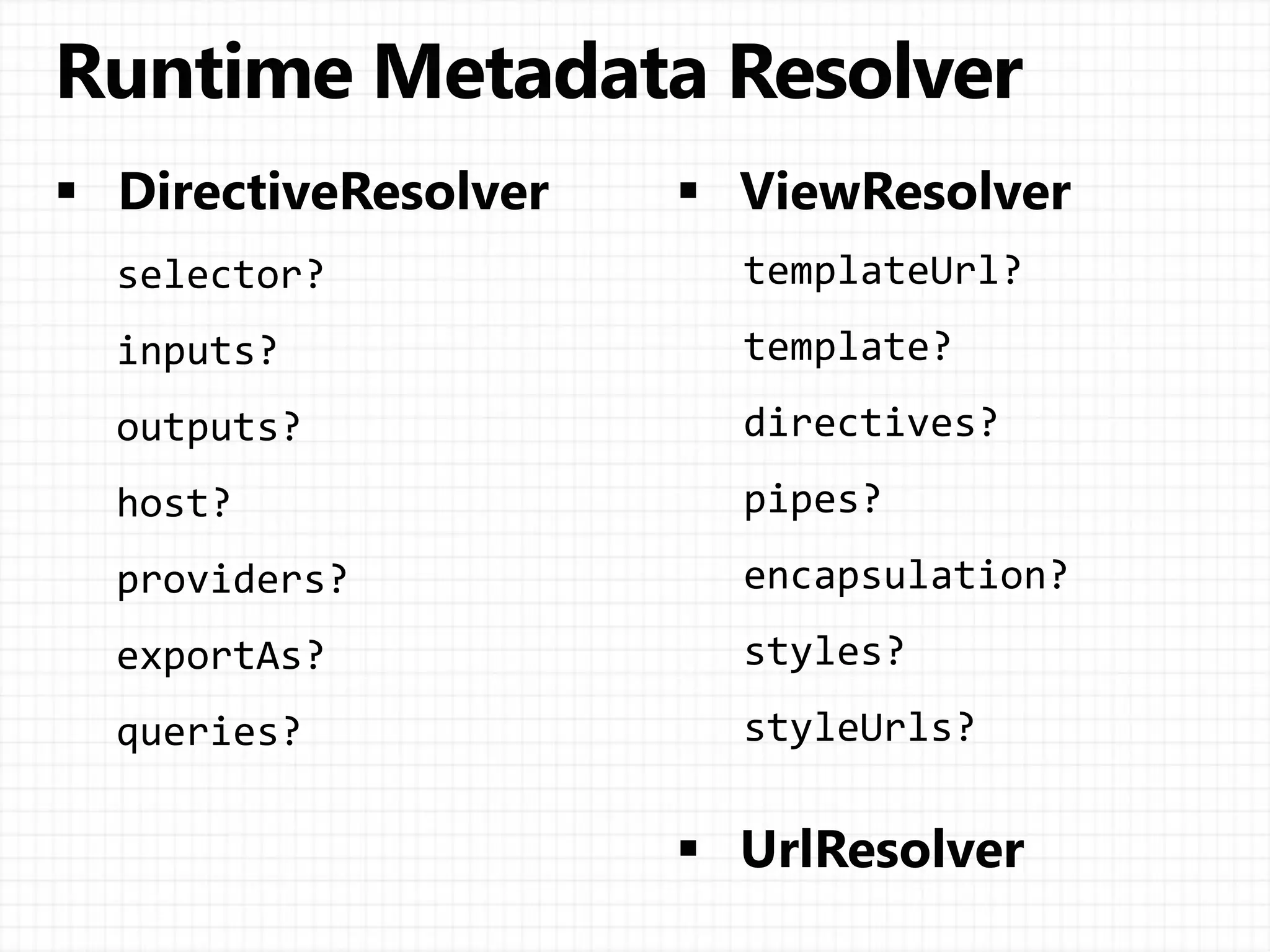 Runtime Metadata Resolver

▪ DirectiveResolver

selector?

inputs?

outputs?

host?

providers?

exportAs?

queries?

▪ ViewResolver

templateUrl?

template?

directives?

pipes?

encapsulation?

styles?

styleUrls?

▪ UrlResolver